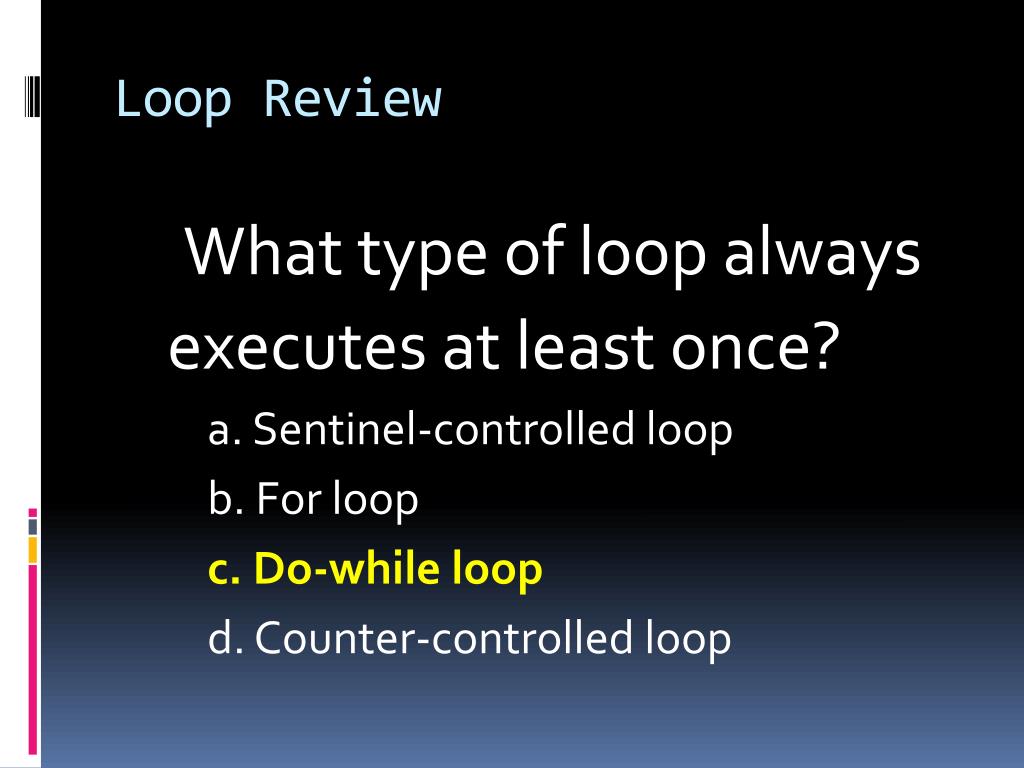 Loop Review

What type of loop always executes at least once?

a. Sentinel-controlled loop
b. For loop
c. Do-while loop
d. Counter-controlled loop